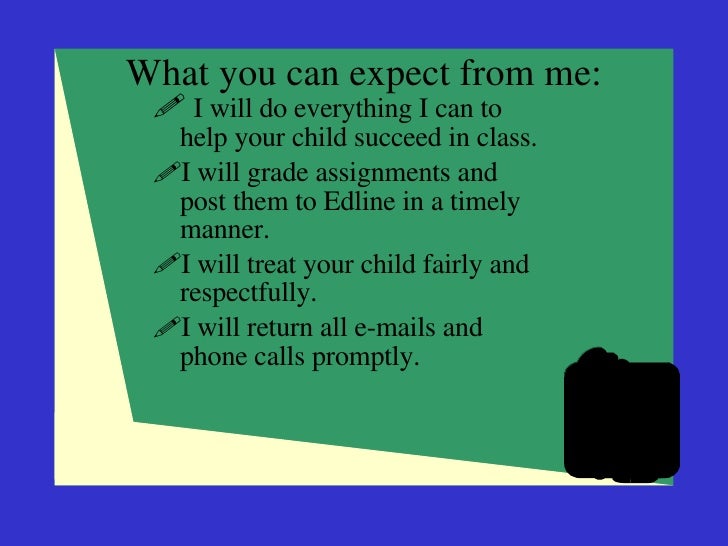 What you can expect from me:

I will do everything I can to help your child succeed in class.

I will grade assignments and post them to Edline in a timely manner.

I will treat your child fairly and respectfully.

I will return all e-mails and phone calls promptly.